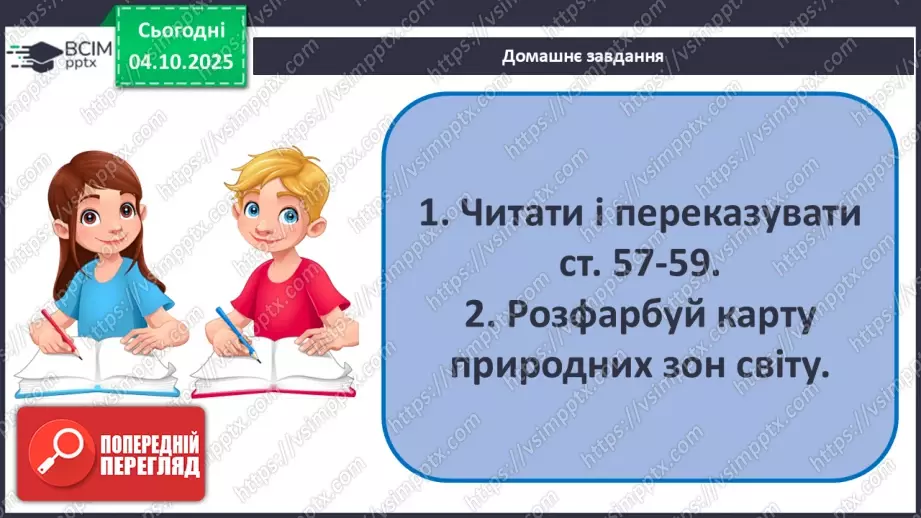 ВСІМ pptx

Сьогодні 04.10.2025

Домашнє завдання

1. Читати і переказувати ст. 57-59.
2. Розфарбуй карту природних зон світу.

ПОПЕРЕДНІЙ ПЕРЕГЛЯД

https://vsimpptx.com